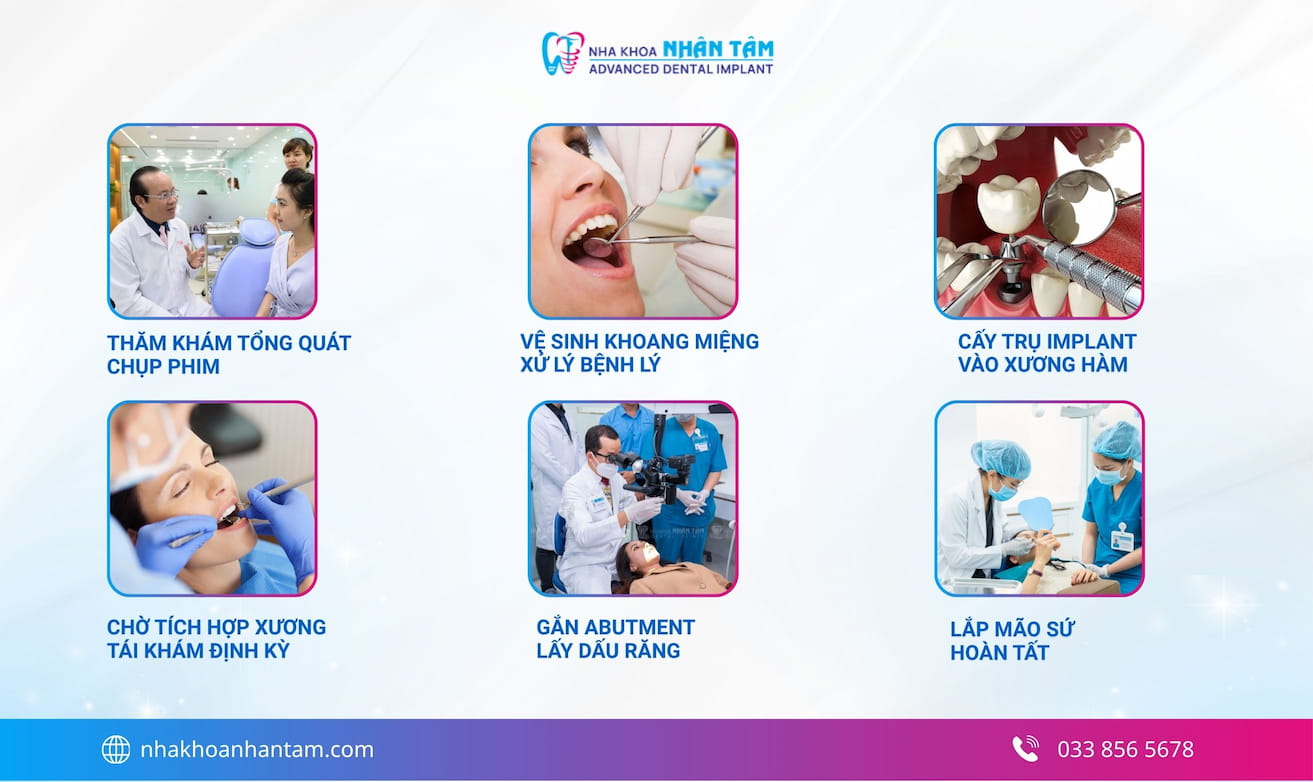 NHA KHOA NHÂN TÂM
ADVANCED DENTAL IMPLANT

THĂM KHÁM TỔNG QUÁT
CHỤP PHIM

VỆ SINH KHOANG MIỆNG
XỬ LÝ BỆNH LÝ

CẤY TRỤ IMPLANT
VÀO XƯƠNG HÀM

CHỜ TÍCH HỢP XƯƠNG
TÁI KHÁM ĐỊNH KỲ

GẮN ABUTMENT
LẤY DẤU RĂNG

LẮP MÃO SỨ
HOÀN TẤT

nhakhoanhantam.com

033 856 5678